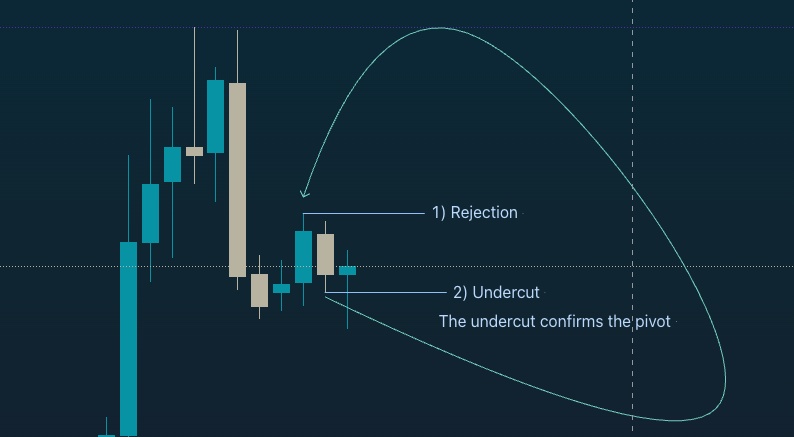 1) Rejection

2) Undercut

The undercut confirms the pivot